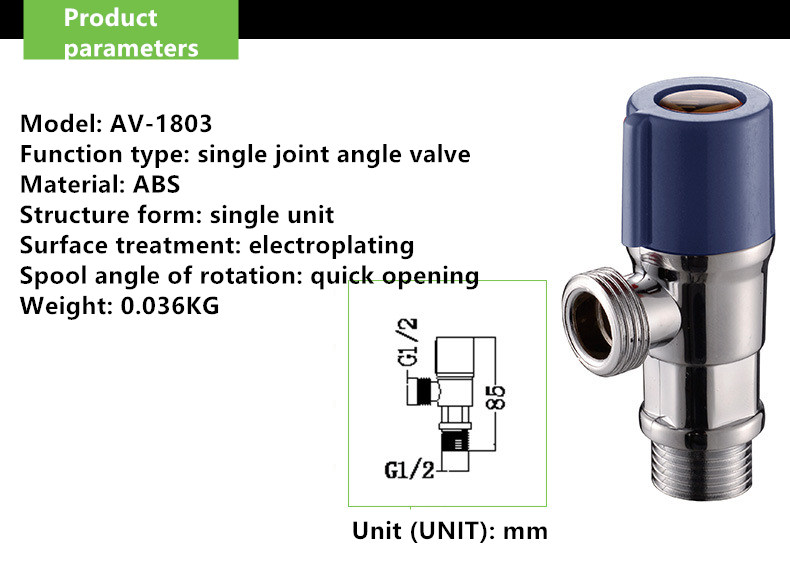 Product parameters

Model: AV-1803
Function type: single joint angle valve
Material: ABS
Structure form: single unit
Surface treatment: electroplating
Spool angle of rotation: quick opening
Weight: 0.036KG

G1/2

85

G1/2

Unit (UNIT): mm